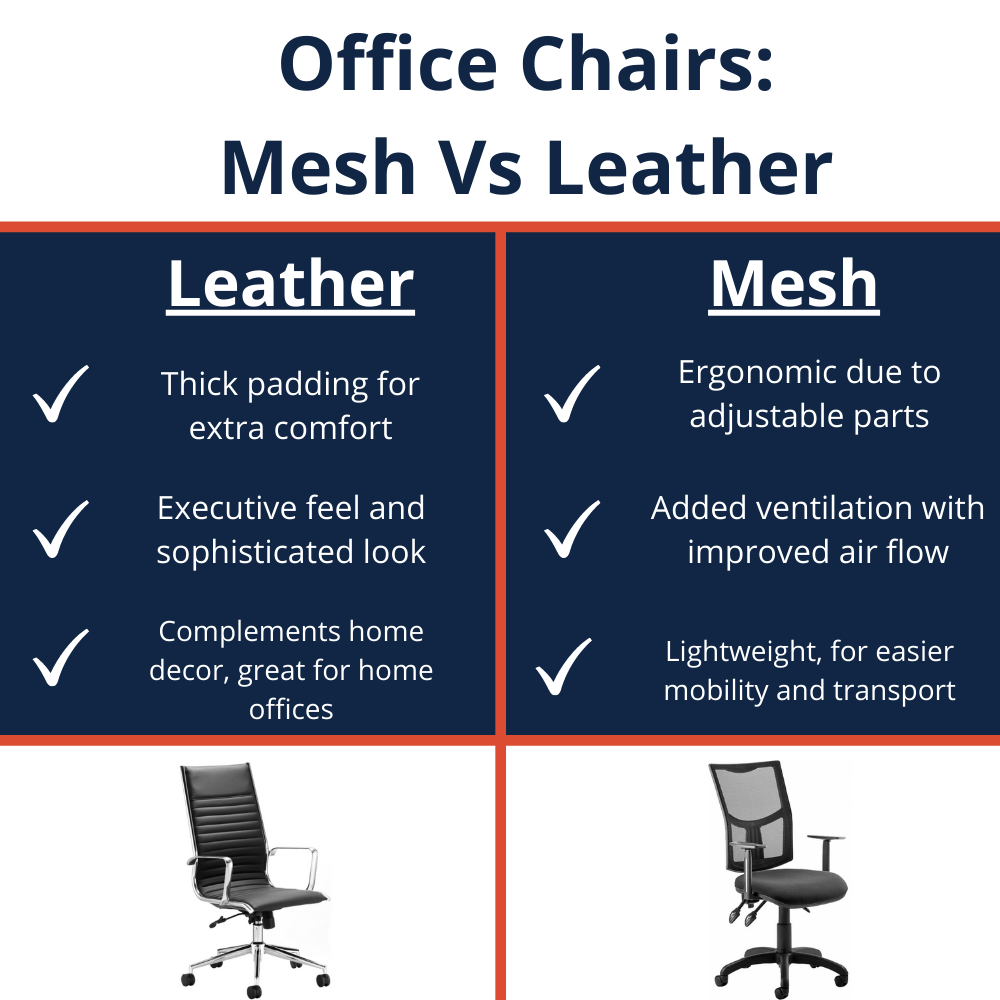 Office Chairs:
Mesh Vs Leather

Leather

✓ Thick padding for extra comfort

✓ Executive feel and sophisticated look

✓ Complements home decor, great for home offices

Mesh

✓ Ergonomic due to adjustable parts

✓ Added ventilation with improved air flow

✓ Lightweight, for easier mobility and transport